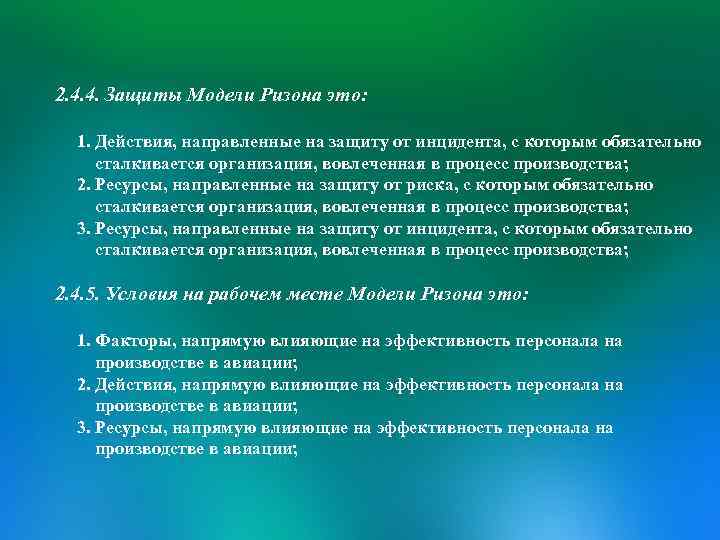 2.4.4. Защиты Модели Ризона это:

1. Действия, направленные на защиту от инцидента, с которым обязательно сталкивается организация, вовлеченная в процесс производства;
2. Ресурсы, направленные на защиту от риска, с которым обязательно сталкивается организация, вовлеченная в процесс производства;
3. Ресурсы, направленные на защиту от инцидента, с которым обязательно сталкивается организация, вовлеченная в процесс производства;

2.4.5. Условия на рабочем месте Модели Ризона это:

1. Факторы, напрямую влияющие на эффективность персонала на производстве в авиации;
2. Действия, напрямую влияющие на эффективность персонала на производстве в авиации;
3. Ресурсы, напрямую влияющие на эффективность персонала на производстве в авиации;